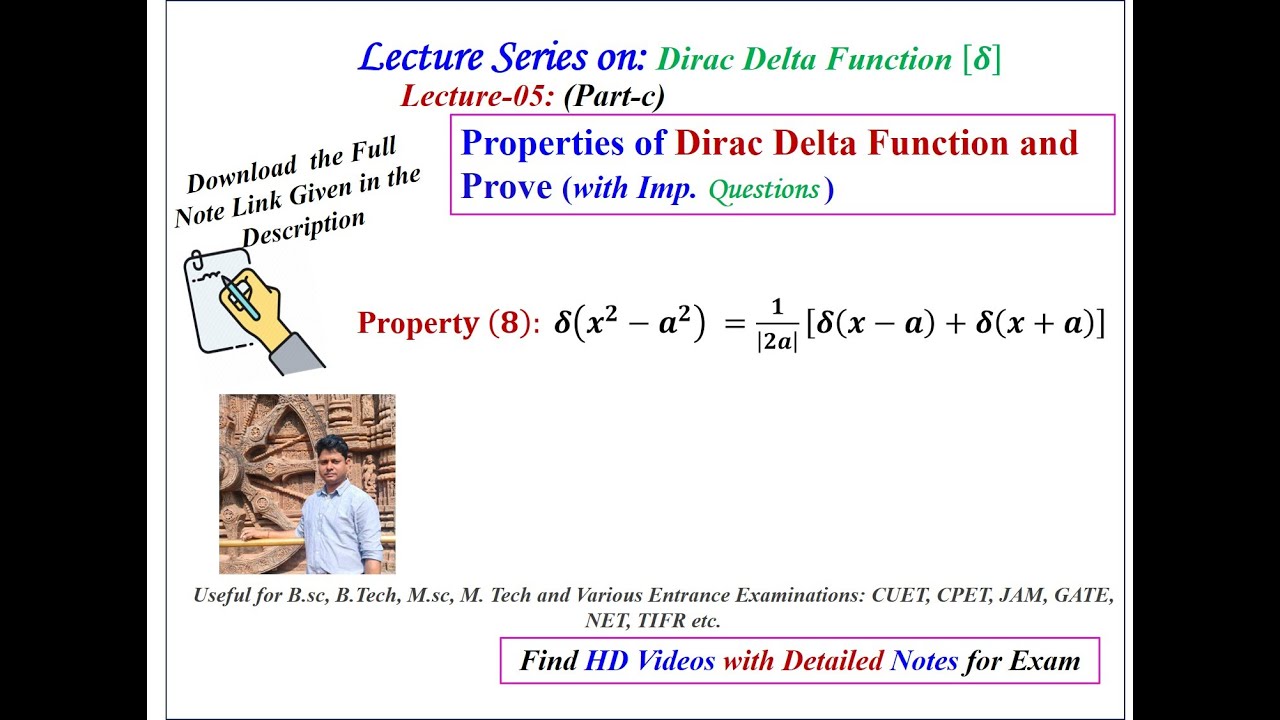 Lecture Series on: Dirac Delta Function [$\delta$]

Lecture-05: (Part-c)

Download the Full Note Link Given in the Description

Properties of Dirac Delta Function and Prove (with Imp. Questions)

Property (8): $\delta(x^2 - a^2) = \frac{1}{|2a|}[\delta(x-a) + \delta(x+a)]$

Useful for B.sc, B.Tech, M.sc, M. Tech and Various Entrance Examinations: CUET, CPET, JAM, GATE, NET, TIFR etc.

Find HD Videos with Detailed Notes for Exam